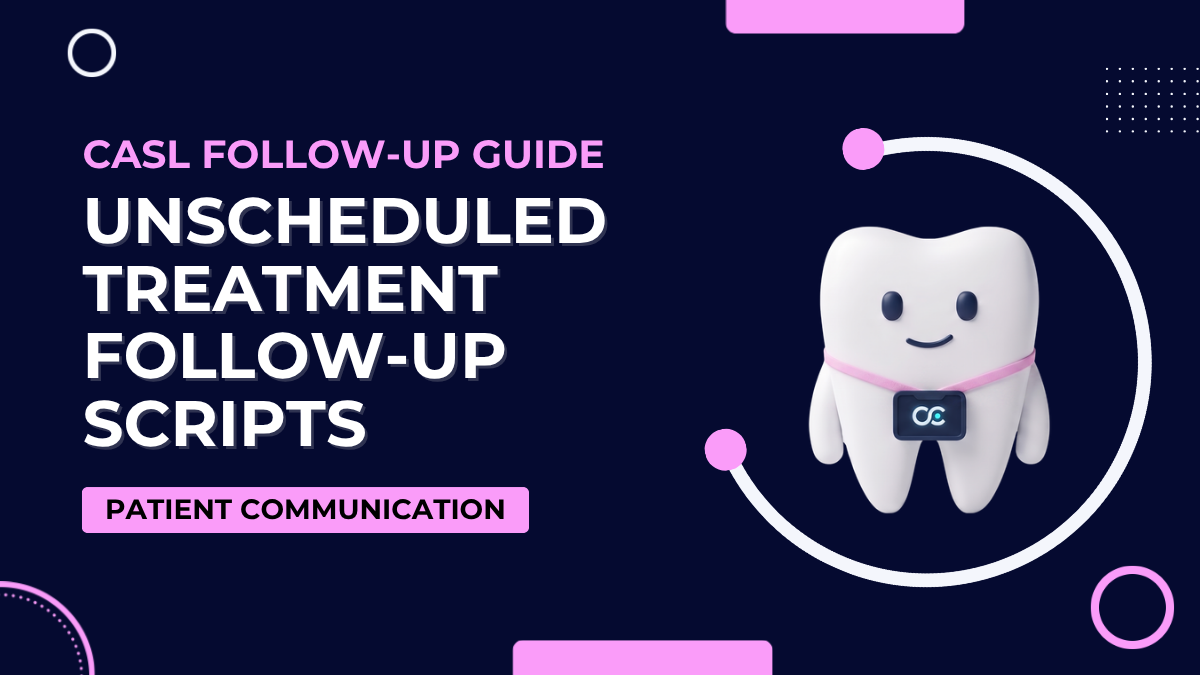 CASL FOLLOW-UP GUIDE

UNSCHEDULED TREATMENT FOLLOW-UP SCRIPTS

PATIENT COMMUNICATION